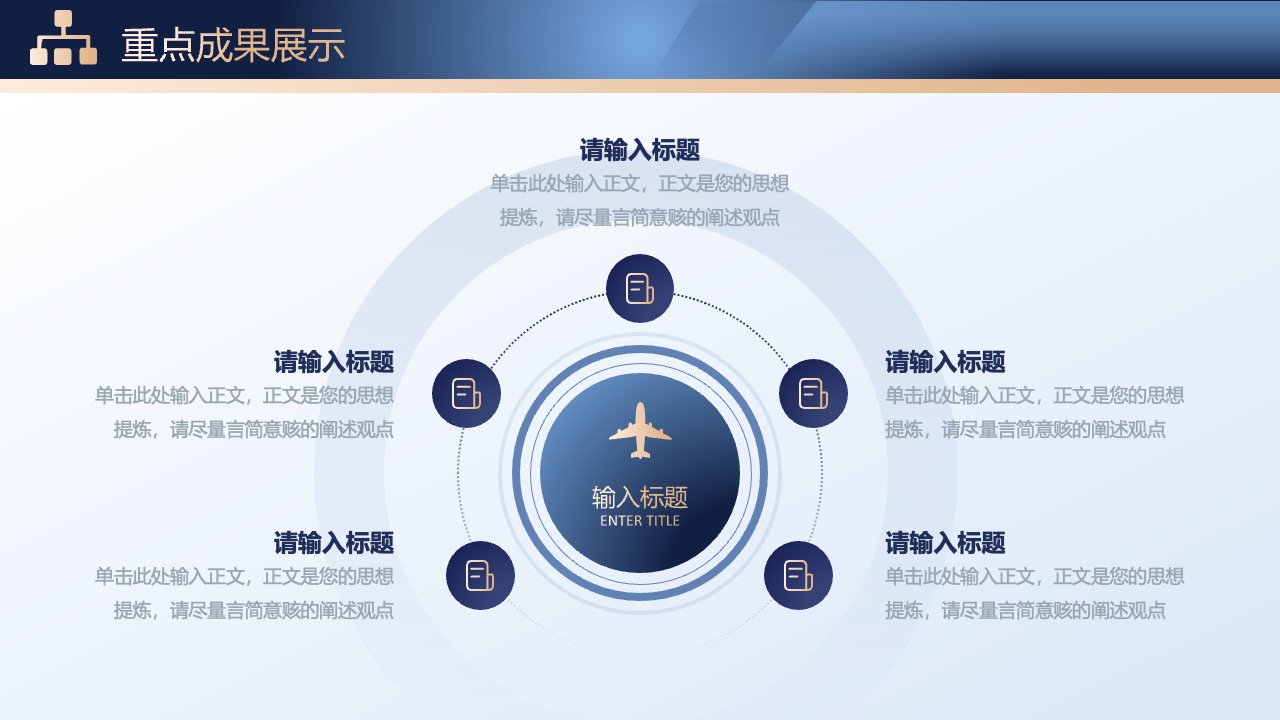 重点成果展示

请输入标题
单击此处输入正文，正文是您的思想提炼，请尽量言简意赅的阐述观点

请输入标题
单击此处输入正文，正文是您的思想提炼，请尽量言简意赅的阐述观点

请输入标题
单击此处输入正文，正文是您的思想提炼，请尽量言简意赅的阐述观点

输入标题
ENTER TITLE

请输入标题
单击此处输入正文，正文是您的思想提炼，请尽量言简意赅的阐述观点

请输入标题
单击此处输入正文，正文是您的思想提炼，请尽量言简意赅的阐述观点